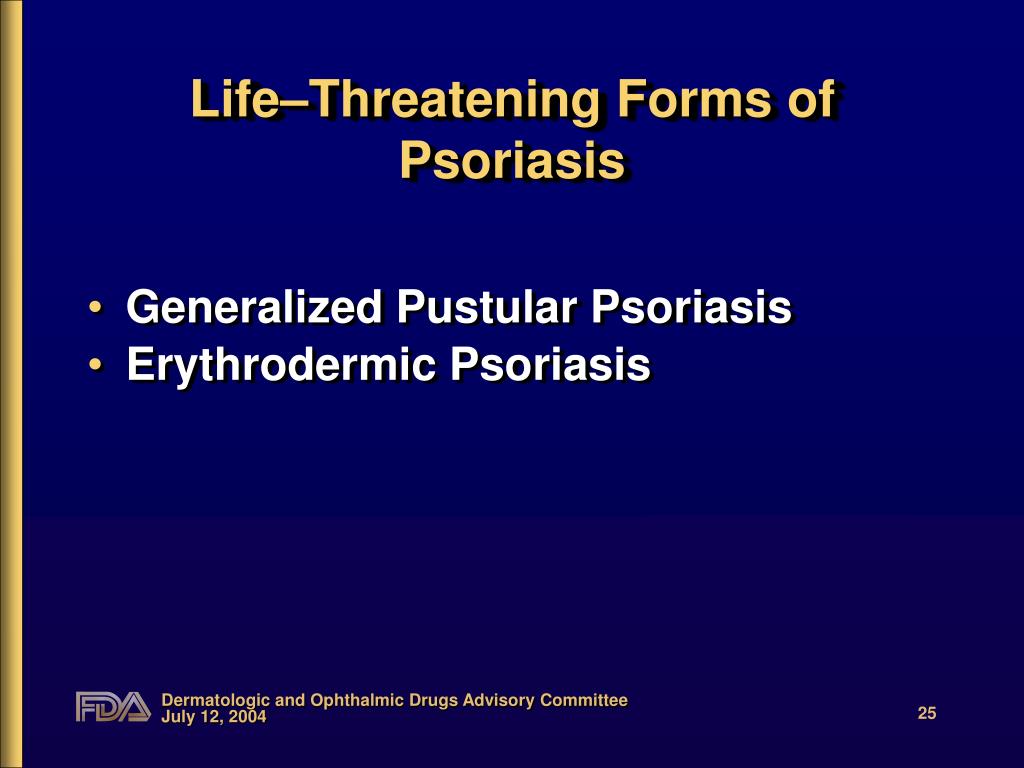 Life–Threatening Forms of Psoriasis

• Generalized Pustular Psoriasis
• Erythrodermic Psoriasis

FDA Dermatologic and Ophthalmic Drugs Advisory Committee
July 12, 2004

25